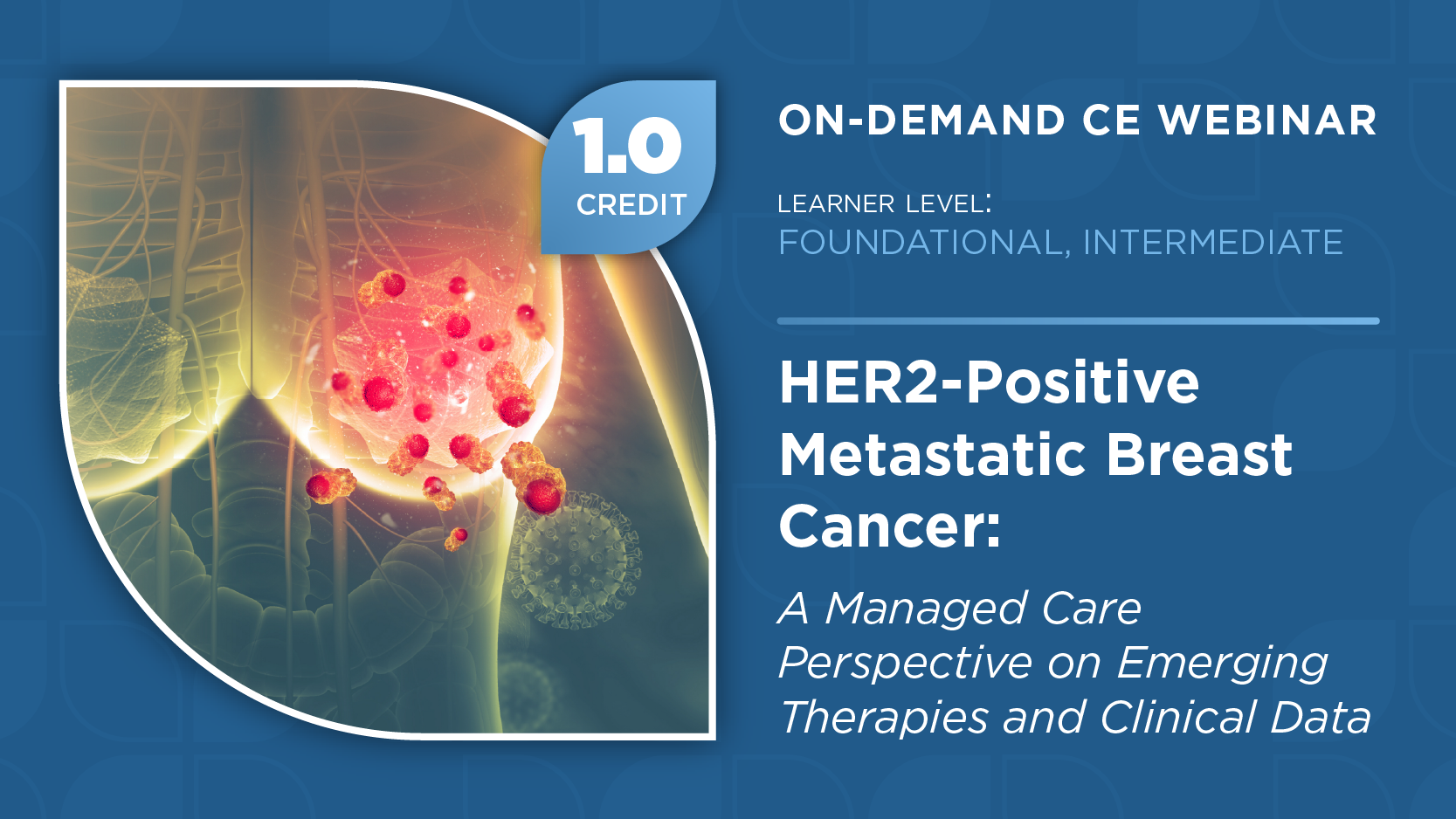 1.0
CREDIT

ON-DEMAND CE WEBINAR

LEARNER LEVEL:
FOUNDATIONAL, INTERMEDIATE

HER2-Positive Metastatic Breast Cancer:

A Managed Care Perspective on Emerging Therapies and Clinical Data